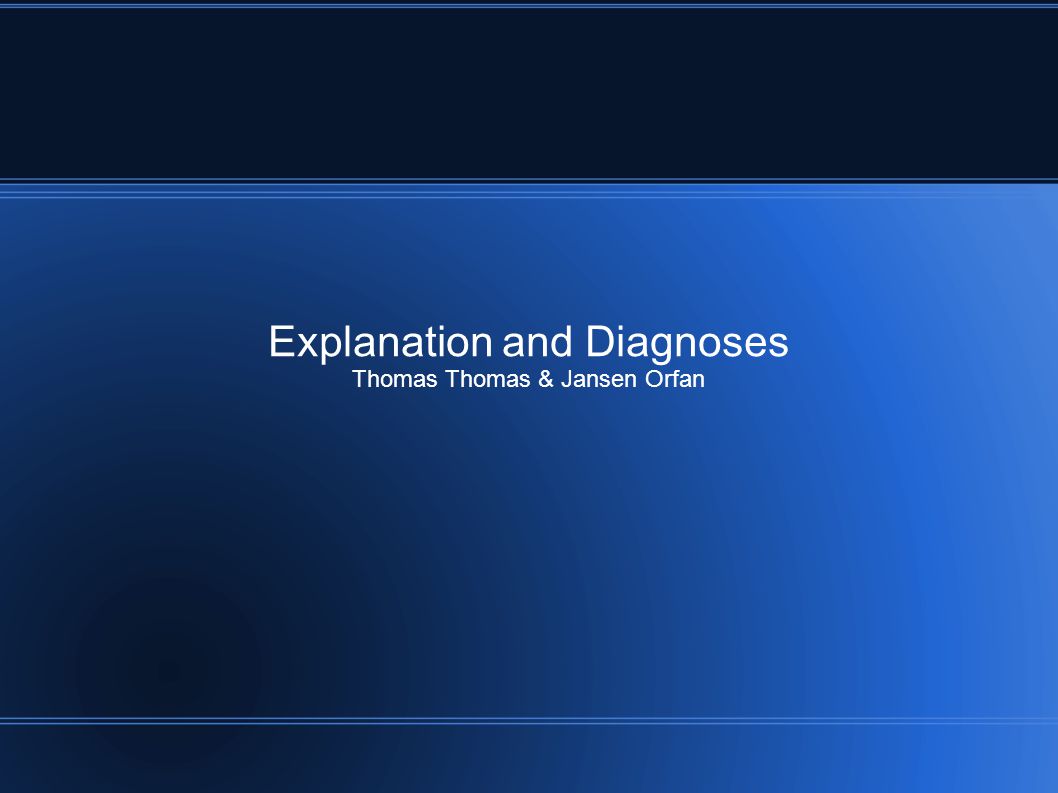 Explanation and Diagnoses
Thomas Thomas & Jansen Orfan